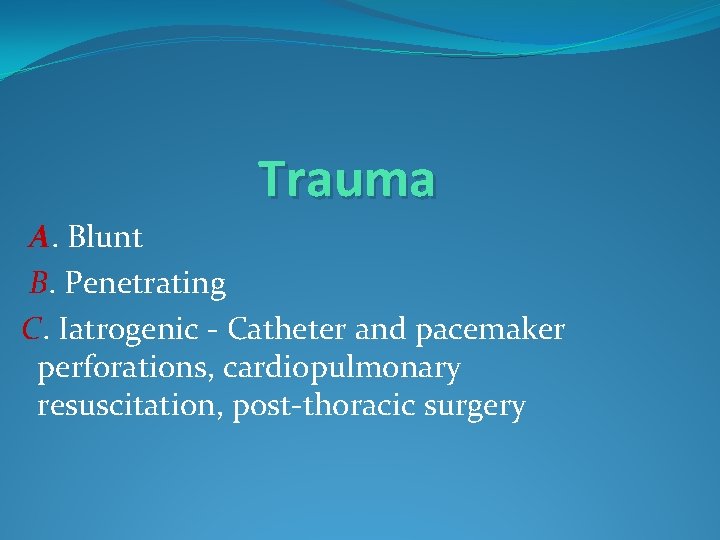 Trauma

A. Blunt

B. Penetrating

C. Iatrogenic - Catheter and pacemaker perforations, cardiopulmonary resuscitation, post-thoracic surgery